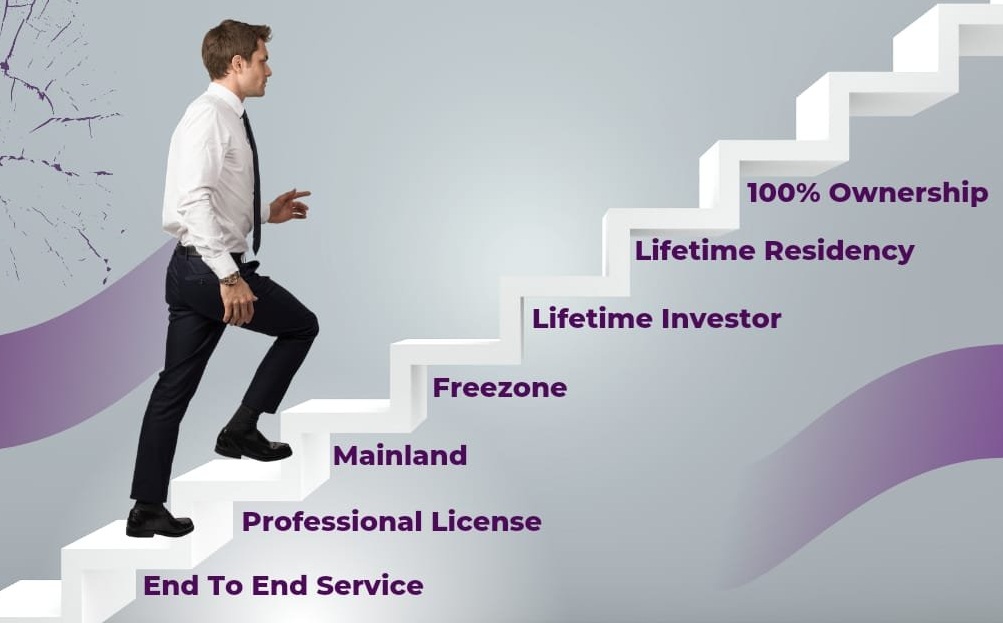 100% Ownership

Lifetime Residency

Lifetime Investor

Freezone

Mainland

Professional License

End To End Service